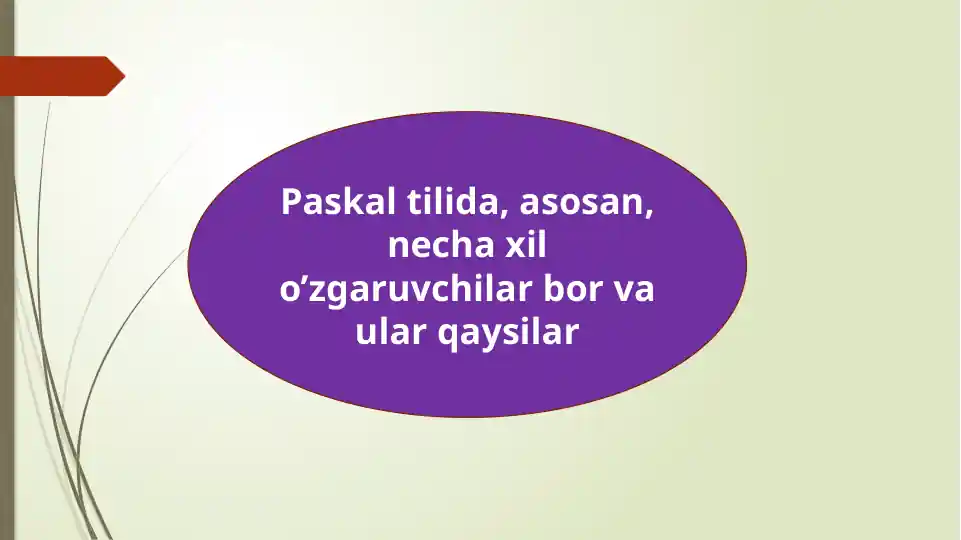 Paskal tilida, asosan, necha xil o’zgaruvchilar bor va ular qaysilar